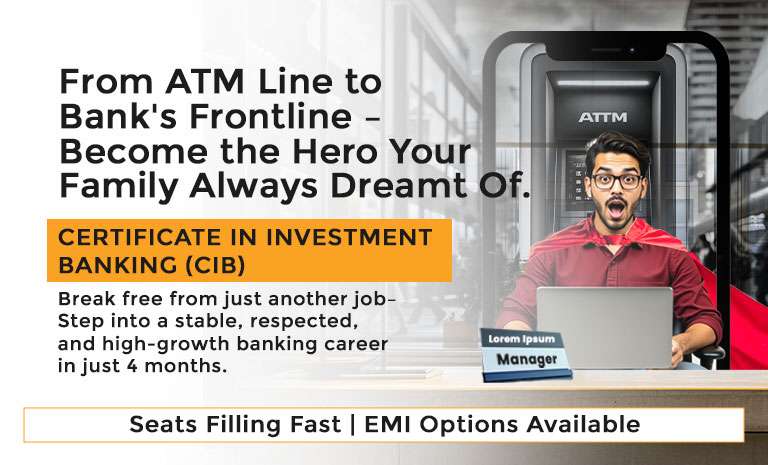 From ATM Line to Bank's Frontline – Become the Hero Your Family Always Dreamt Of.

CERTIFICATE IN INVESTMENT BANKING (CIB)

Break free from just another job– Step into a stable, respected, and high-growth banking career in just 4 months.

ATTM

Lorem Ipsum
Manager

Seats Filling Fast | EMI Options Available